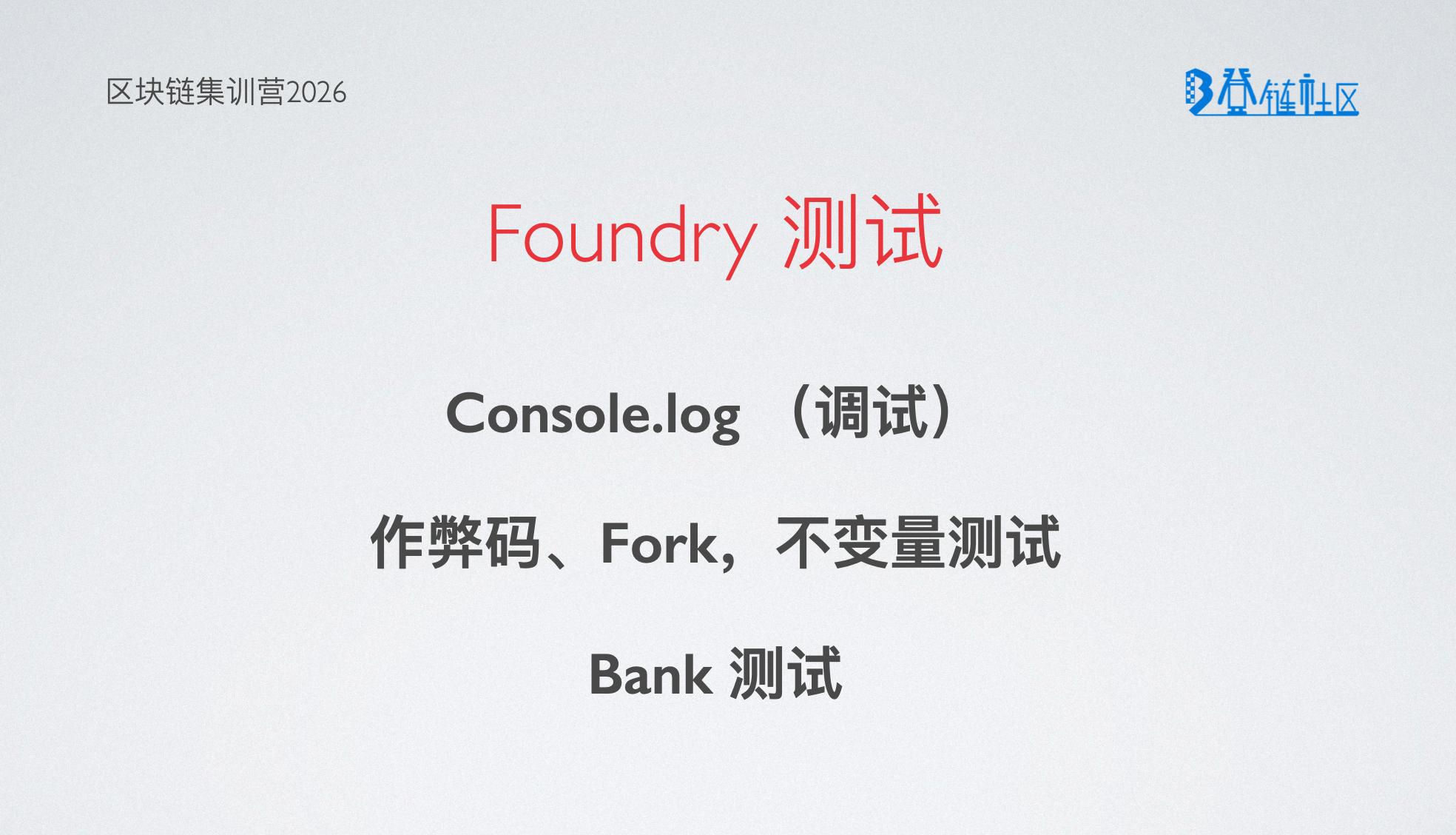 区块链集训营2026

登链社区

Foundry 测试

Console.log （调试）

作弊码、Fork，不变量测试

Bank 测试